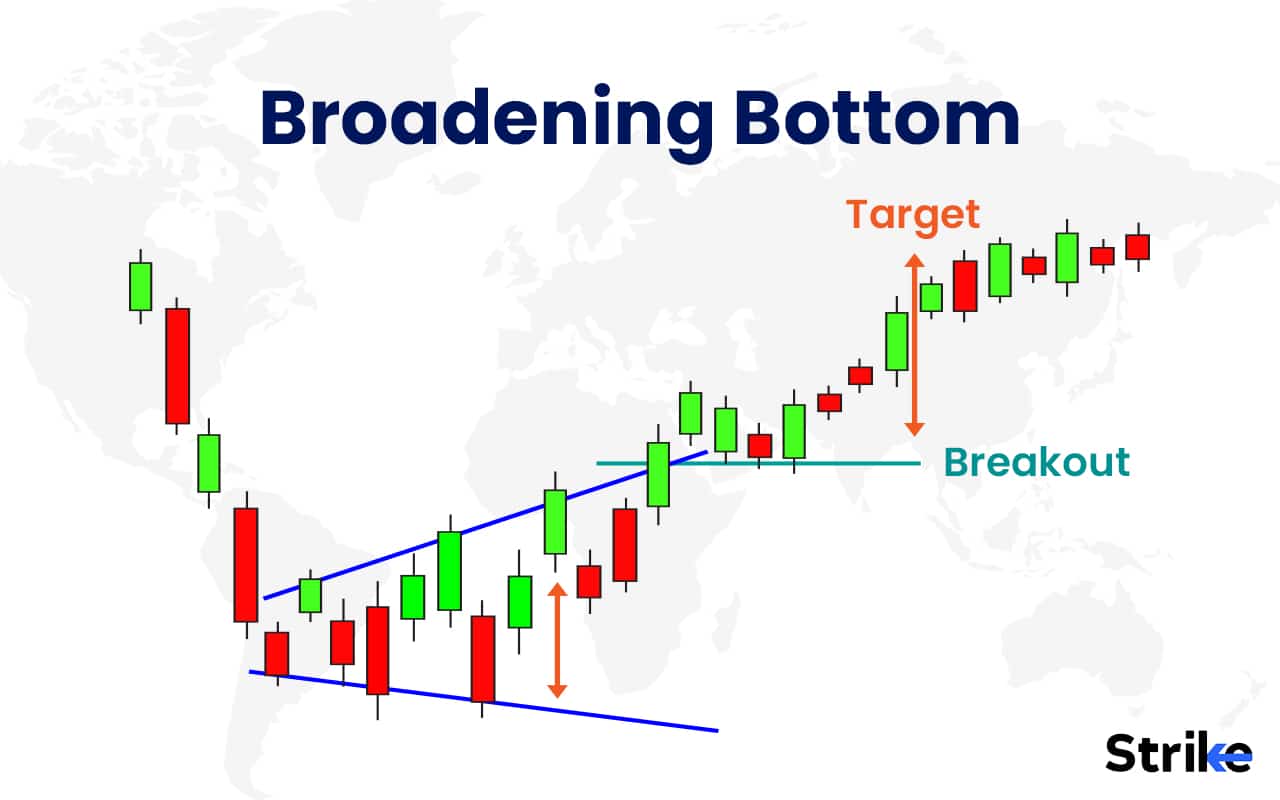 Broadening Bottom

Target

Breakout

Strike